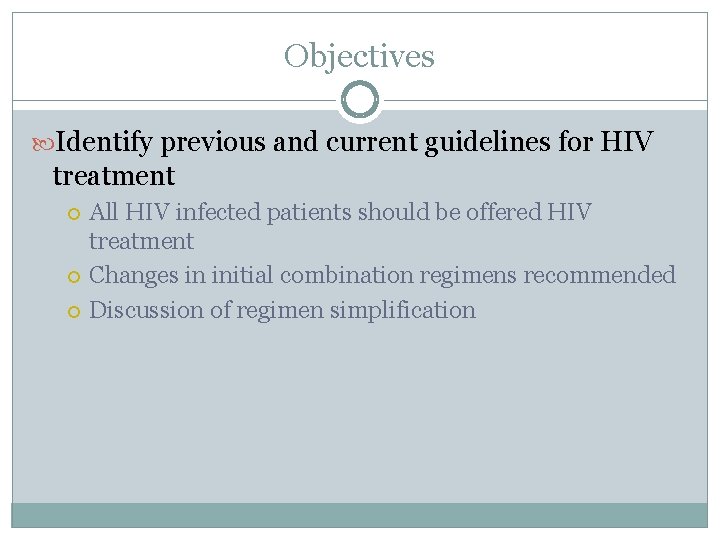 Objectives

Identify previous and current guidelines for HIV treatment

All HIV infected patients should be offered HIV treatment

Changes in initial combination regimens recommended

Discussion of regimen simplification